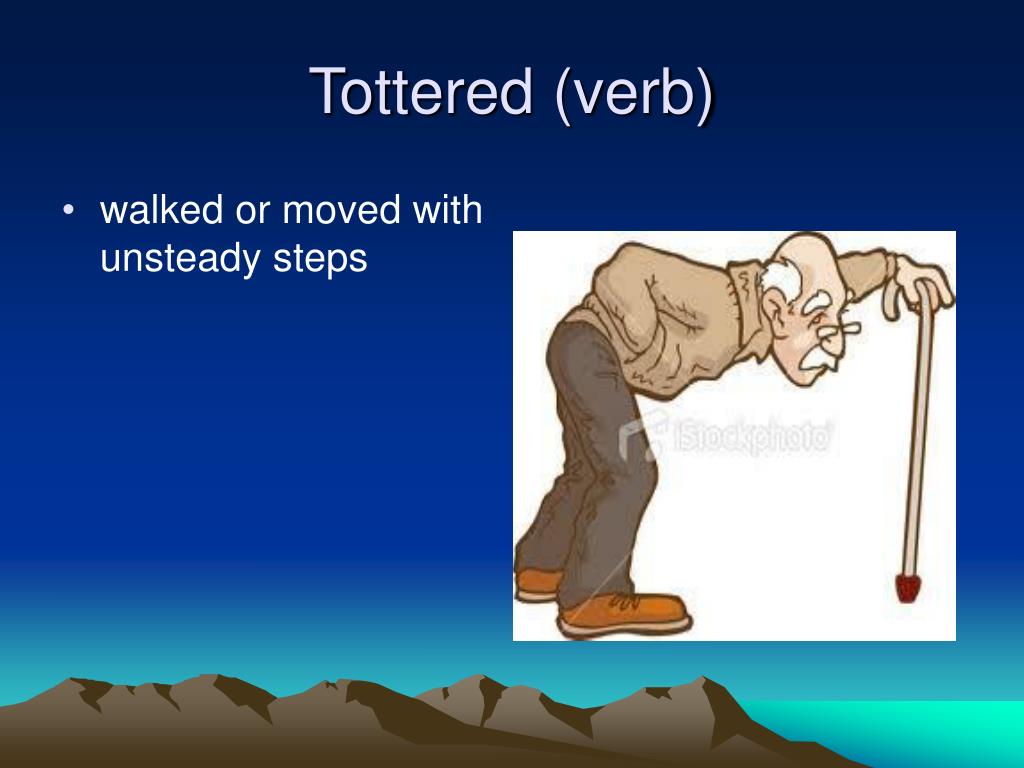 Tottered (verb)

• walked or moved with unsteady steps

iStockphoto